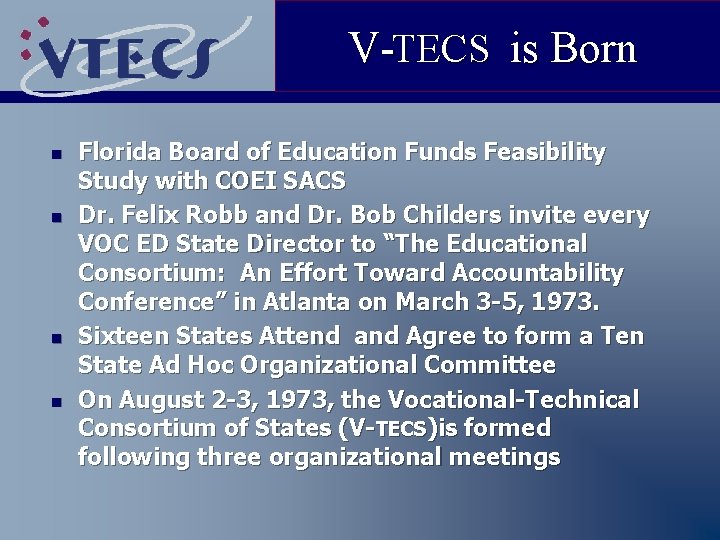 VTECS

V-TECS is Born

- Florida Board of Education Funds Feasibility Study with COEI SACS
- Dr. Felix Robb and Dr. Bob Childers invite every VOC ED State Director to “The Educational Consortium: An Effort Toward Accountability Conference” in Atlanta on March 3-5, 1973.
- Sixteen States Attend and Agree to form a Ten State Ad Hoc Organizational Committee
- On August 2-3, 1973, the Vocational-Technical Consortium of States (V-TECS)is formed following three organizational meetings